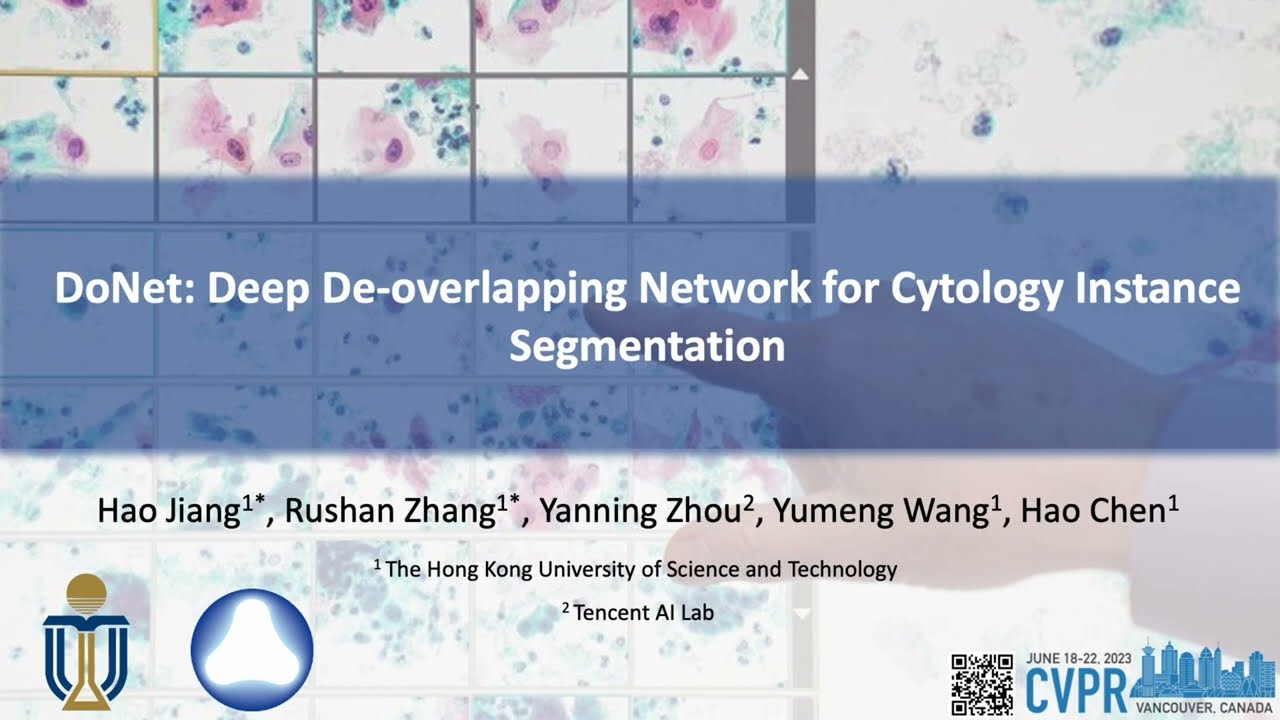 DoNet: Deep De-overlapping Network for Cytology Instance Segmentation

Hao Jiang$^{1*}$, Rushan Zhang$^{1*}$, Yanning Zhou$^{2}$, Yumeng Wang$^{1}$, Hao Chen$^{1}$

$^{1}$ The Hong Kong University of Science and Technology

$^{2}$ Tencent AI Lab

JUNE 18-22, 2023
CVPR
VANCOUVER, CANADA